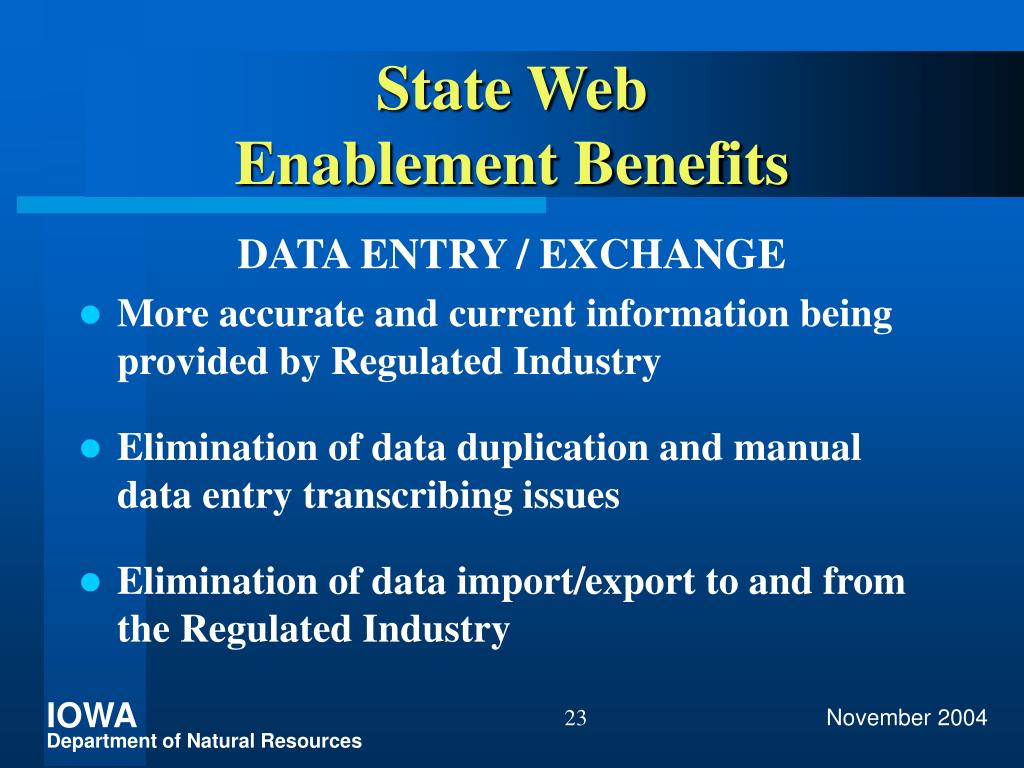 State Web
Enablement Benefits

DATA ENTRY / EXCHANGE

- More accurate and current information being provided by Regulated Industry
- Elimination of data duplication and manual data entry transcribing issues
- Elimination of data import/export to and from the Regulated Industry

IOWA
Department of Natural Resources

23

November 2004